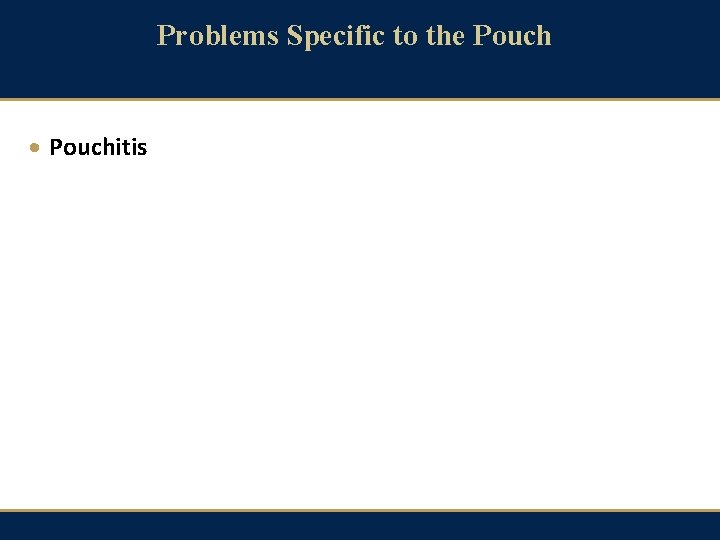 Problems Specific to the Pouch

• Pouchitis